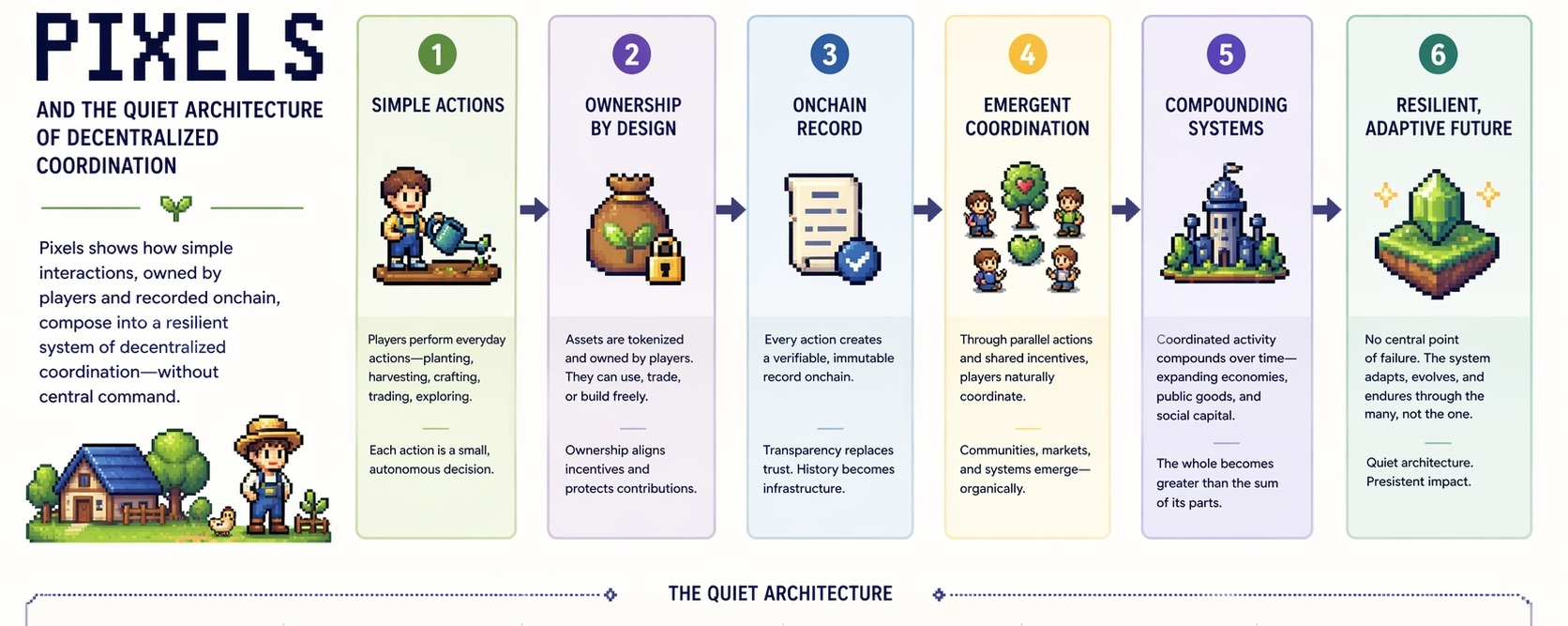 PIXELS

AND THE QUIET ARCHITECTURE OF DECENTRALIZED COORDINATION

Pixels shows how simple interactions, owned by players and recorded onchain, compose into a resilient system of decentralized coordination—without central command.

1
SIMPLE ACTIONS

Players perform everyday actions—planting, harvesting, crafting, trading, exploring.

Each action is a small, autonomous decision.

2
OWNERSHIP BY DESIGN

Assets are tokenized and owned by players. They can use, trade, or build freely.

Ownership aligns incentives and protects contributions.

3
ONCHAIN RECORD

Every action creates a verifiable, immutable record onchain.

Transparency replaces trust. History becomes infrastructure.

4
EMERGENT COORDINATION

Through parallel actions and shared incentives, players naturally coordinate.

Communities, markets, and systems emerge—organically.

5
COMPOUNDING SYSTEMS

Coordinated activity compounds over time—expanding economies, public goods, and social capital.

The whole becomes greater than the sum of its parts.

6
RESILIENT, ADAPTIVE FUTURE

No central point of failure. The system adapts, evolves, and endures through the many, not the one.

Quiet architecture. Presistent impact.

THE QUIET ARCHITECTURE